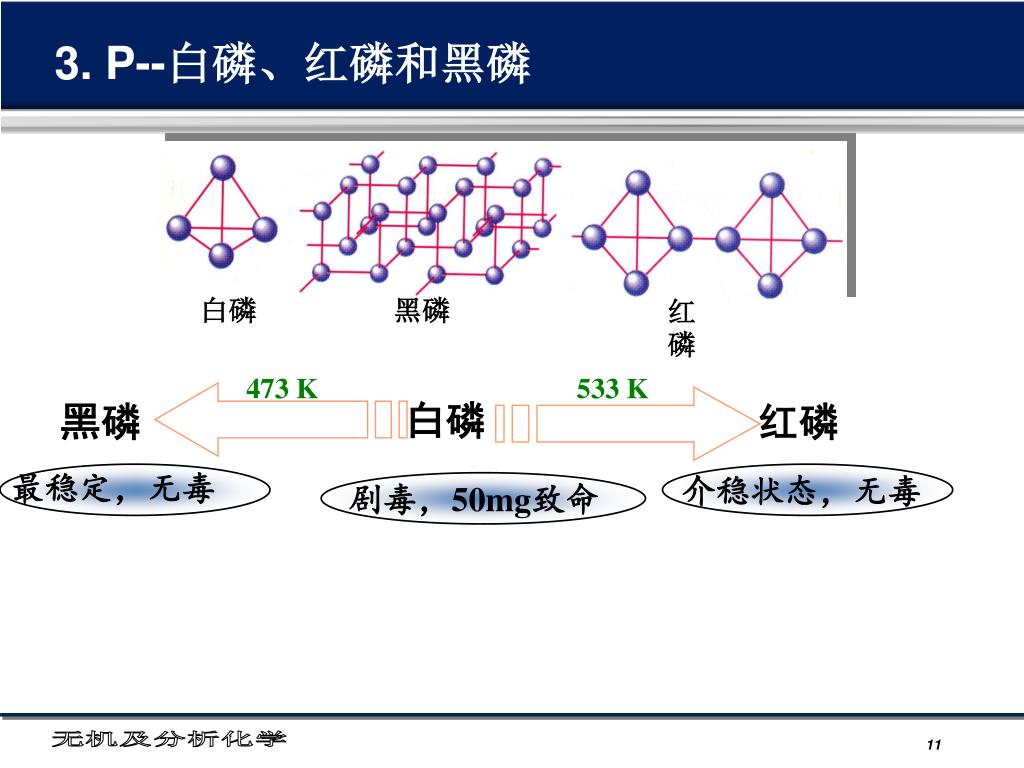 3. P--白磷、红磷和黑磷

白磷

黑磷

红磷

473 K

533 K

黑磷

白磷

红磷

最稳定，无毒

剧毒，50mg致命

介稳状态，无毒

无机及分析化学

11